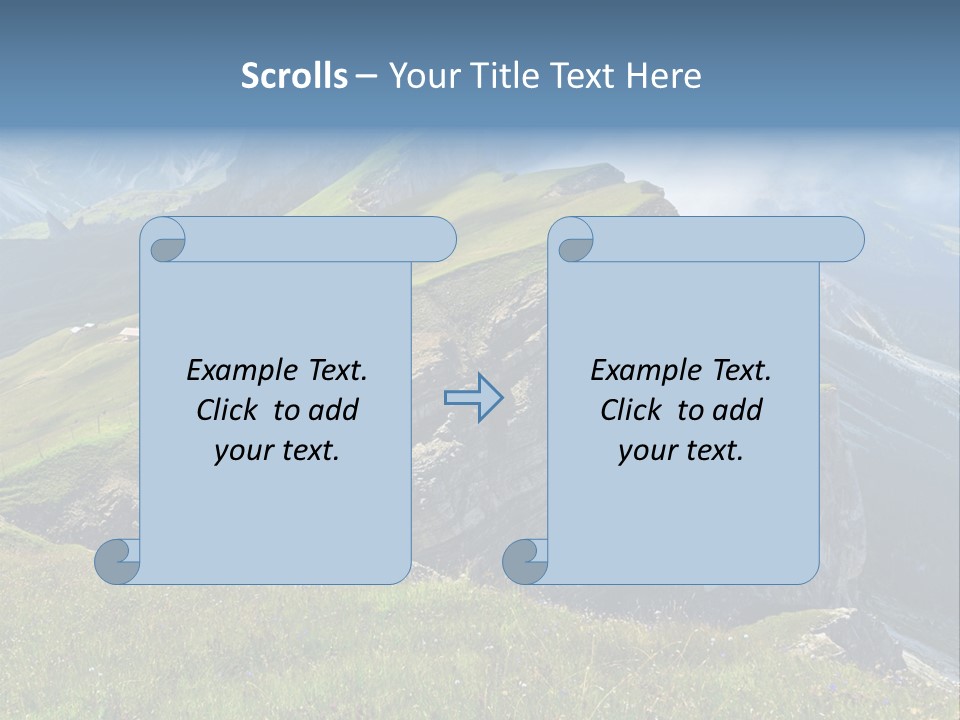 Scrolls – Your Title Text Here

Example Text.
Click to add
your text.

Example Text.
Click to add
your text.